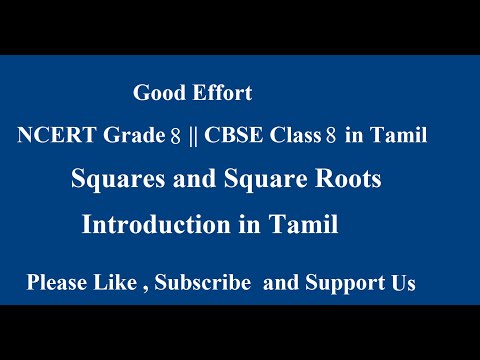 Good Effort

NCERT Grade 8 || CBSE Class 8 in Tamil

Squares and Square Roots

Introduction in Tamil

Please Like , Subscribe and Support Us